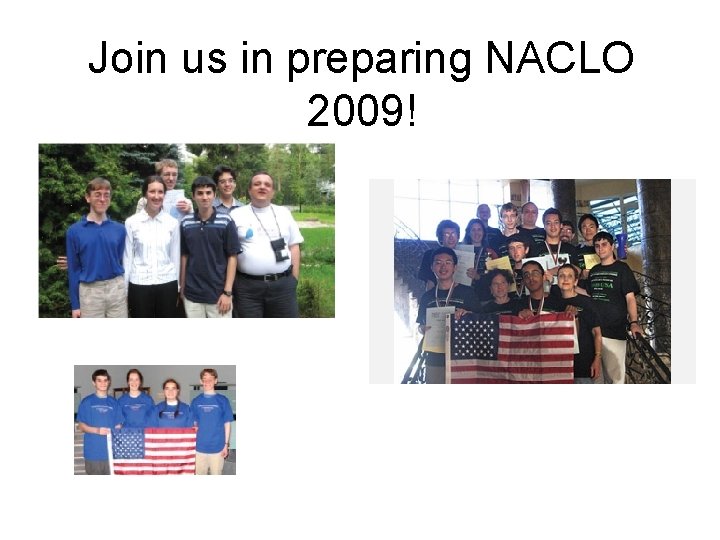 Join us in preparing NACLO 2009!